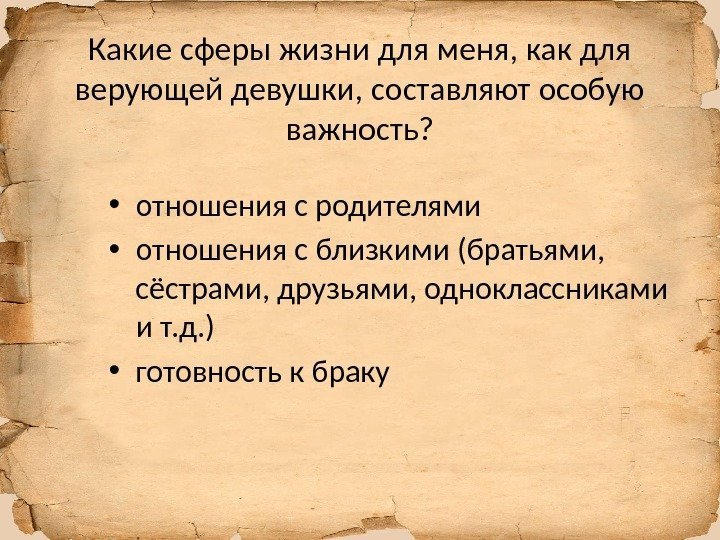 Какие сферы жизни для меня, как для верующей девушки, составляют особую важность?

• отношения с родителями
• отношения с близкими (братьями, сёстрами, друзьями, одноклассниками и т.д.)
• готовность к браку